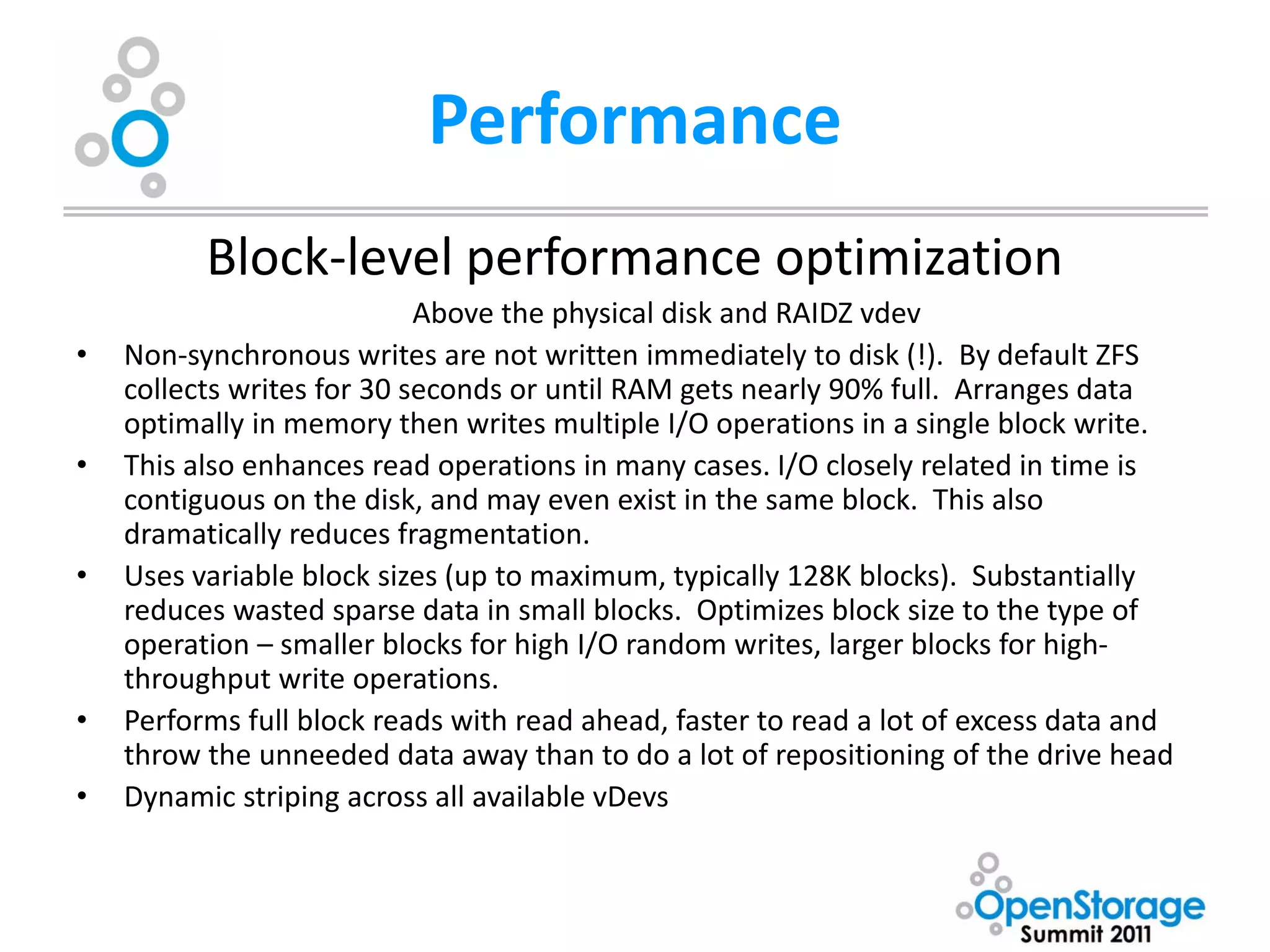 Performance

Block-level performance optimization

Above the physical disk and RAIDZ vdev

• Non-synchronous writes are not written immediately to disk (!). By default ZFS collects writes for 30 seconds or until RAM gets nearly 90% full. Arranges data optimally in memory then writes multiple I/O operations in a single block write.
• This also enhances read operations in many cases. I/O closely related in time is contiguous on the disk, and may even exist in the same block. This also dramatically reduces fragmentation.
• Uses variable block sizes (up to maximum, typically 128K blocks). Substantially reduces wasted sparse data in small blocks. Optimizes block size to the type of operation – smaller blocks for high I/O random writes, larger blocks for high-throughput write operations.
• Performs full block reads with read ahead, faster to read a lot of excess data and throw the unneeded data away than to do a lot of repositioning of the drive head
• Dynamic striping across all available vDevs

OpenStorage Summit 2011